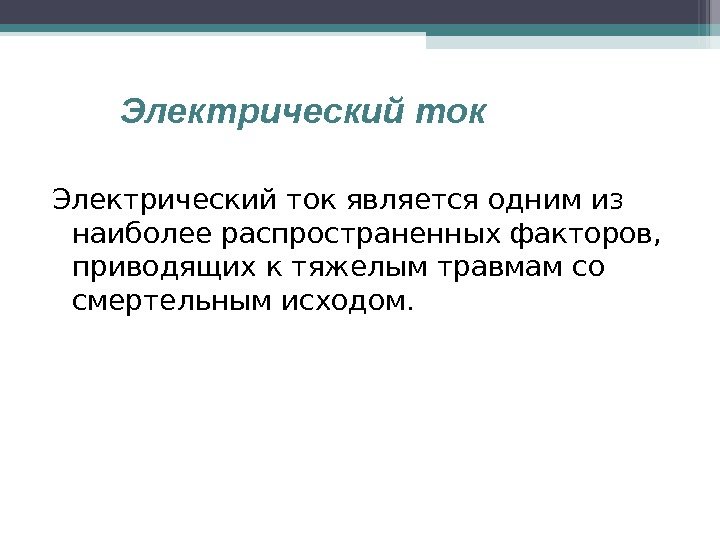 Электрический ток

Электрический ток является одним из наиболее распространенных факторов, приводящих к тяжелым травмам со смертельным исходом.